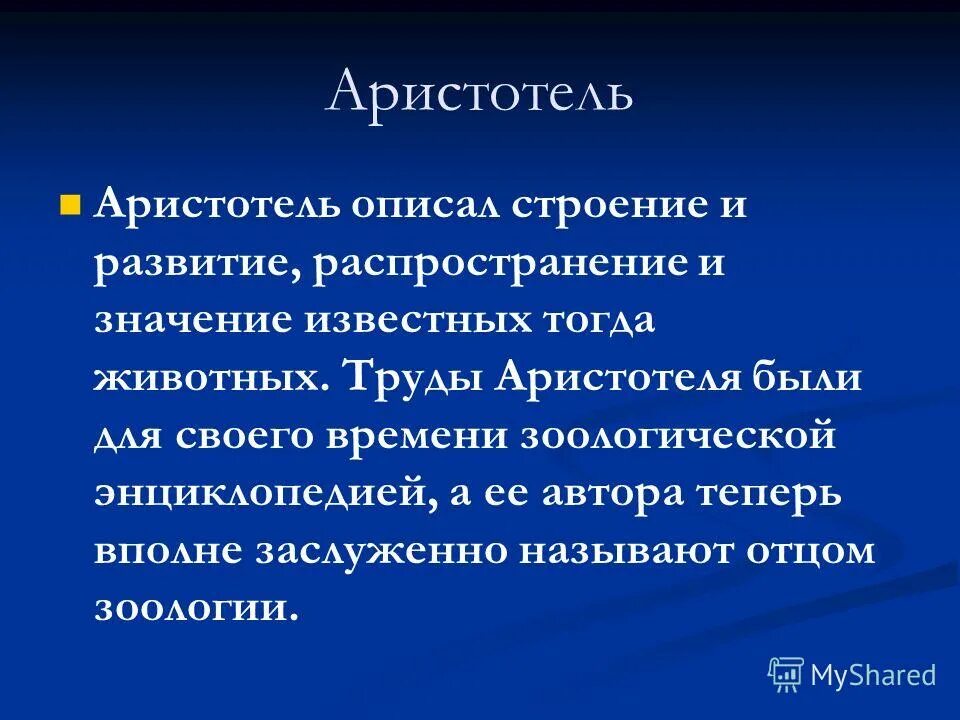 Аристотель

Аристотель описал строение и развитие, распространение и значение известных тогда животных. Труды Аристотеля были для своего времени зоологической энциклопедией, а ее автора теперь вполне заслуженно называют отцом зоологии.

MyShared